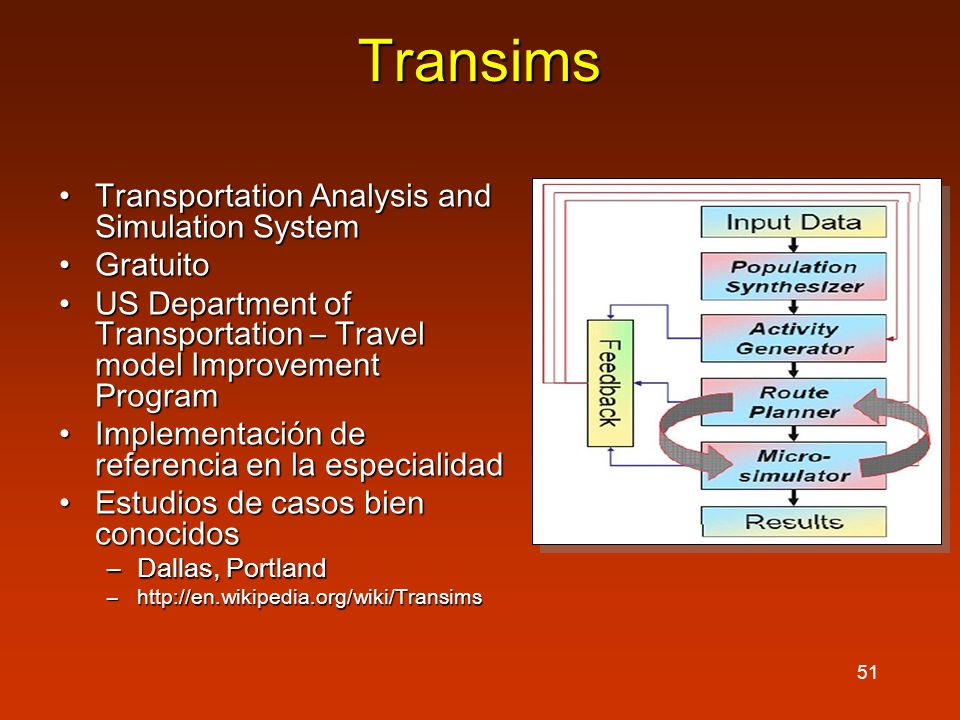 Transims

• Transportation Analysis and Simulation System
• Gratuito
• US Department of Transportation – Travel model Improvement Program
• Implementación de referencia en la especialidad
• Estudios de casos bien conocidos
– Dallas, Portland
– http://en.wikipedia.org/wiki/Transims

Input Data
Population Synthesizer
Activity Generator
Route Planner
Micro-simulator
Results
Feedback

51